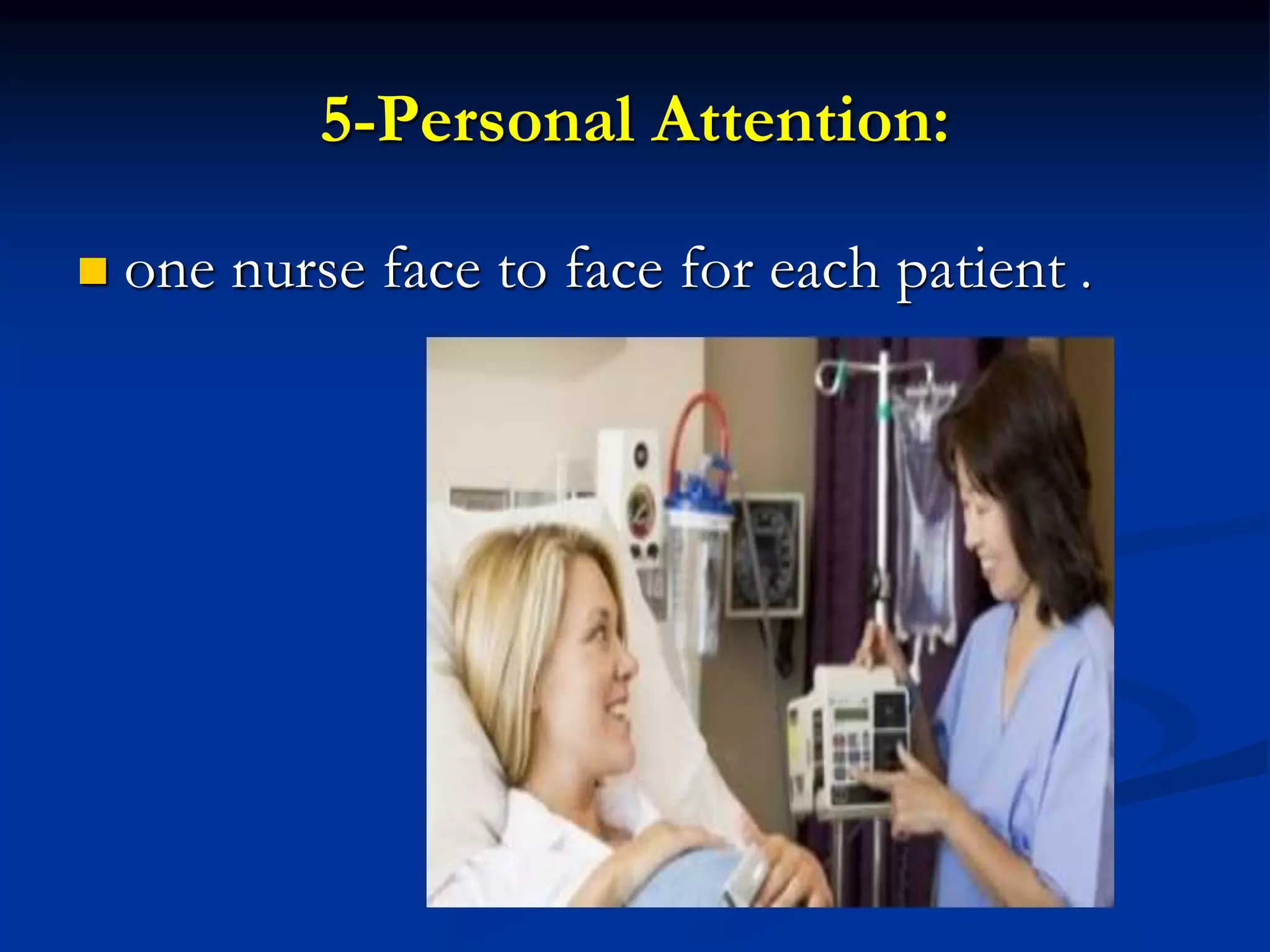 5-Personal Attention:

one nurse face to face for each patient .